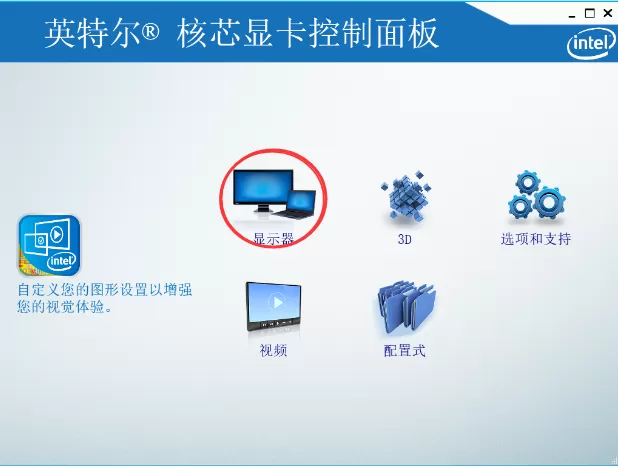 英特尔® 核芯显卡控制面板

intel

intel

自定义您的图形设置以增强您的视觉体验。

显示器

3D

选项和支持

视频

配置式